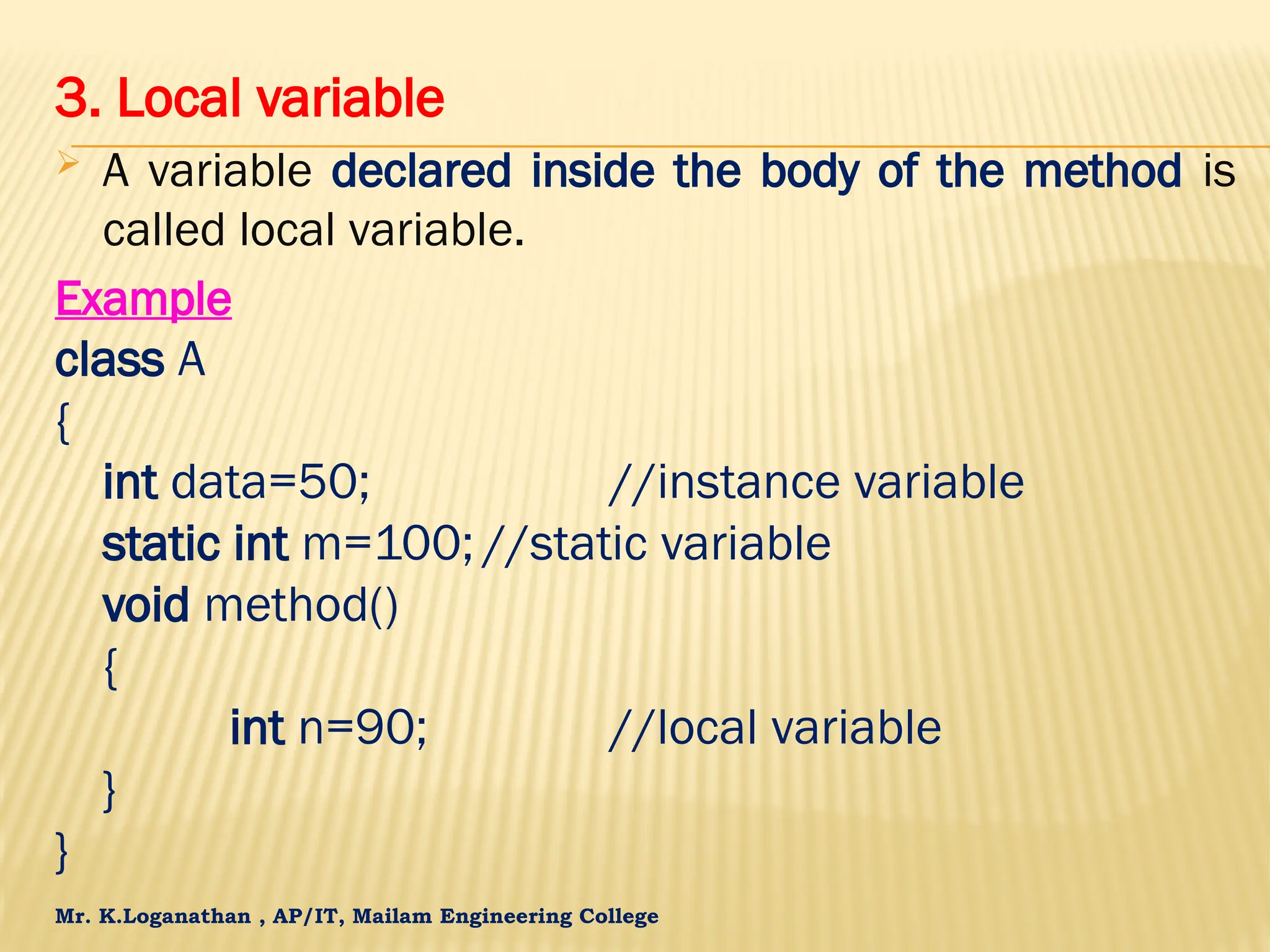 3. Local variable

A variable declared inside the body of the method is called local variable.

Example

class A
{
int data=50; //instance variable
static int m=100; //static variable
void method()
{
int n=90; //local variable
}
}

Mr. K.Loganathan , AP/IT, Mailam Engineering College